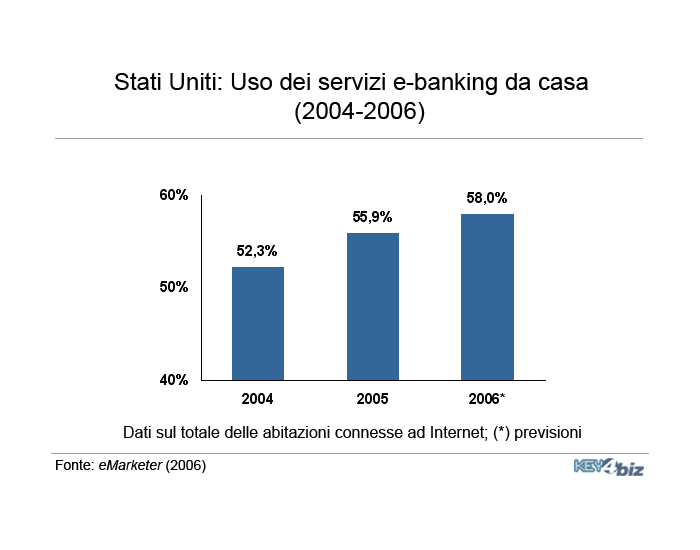 Stati Uniti: Uso dei servizi e-banking da casa
(2004-2006)

60%
50%
40%

52,3%
55,9%
58,0%

2004
2005
2006*

Dati sul totale delle abitazioni connesse ad Internet; (*) previsioni

Fonte: eMarketer (2006)

KEY4biz